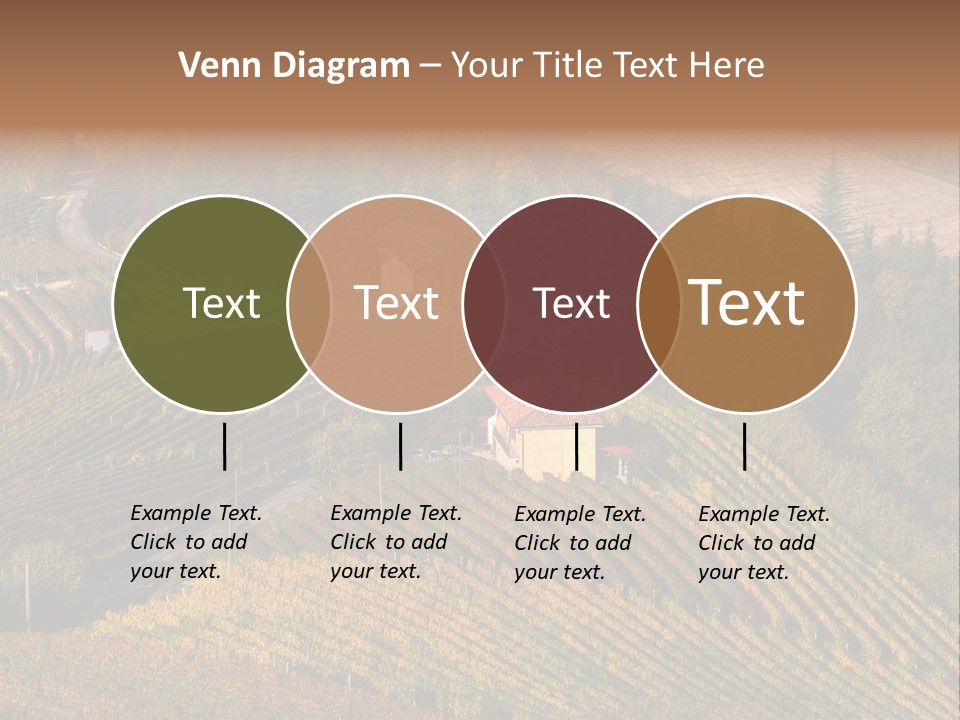 Venn Diagram – Your Title Text Here

Text

Text

Text

Text

Example Text. Click to add your text.

Example Text. Click to add your text.

Example Text. Click to add your text.

Example Text. Click to add your text.